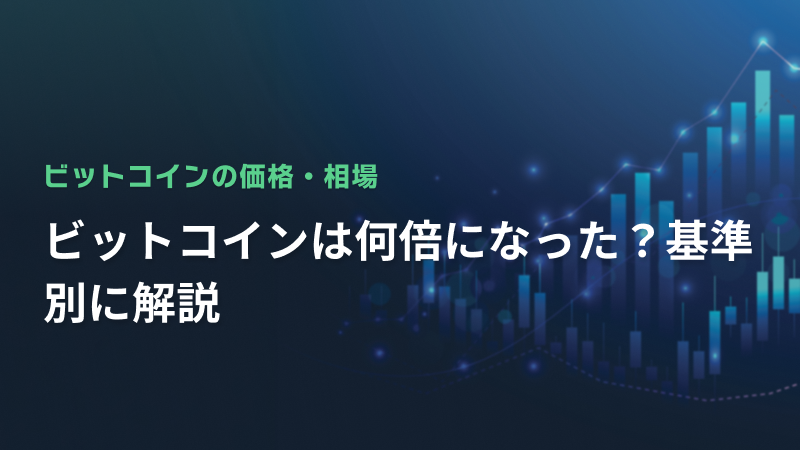 ビットコインの価格・相場

ビットコインは何倍になった？基準別に解説